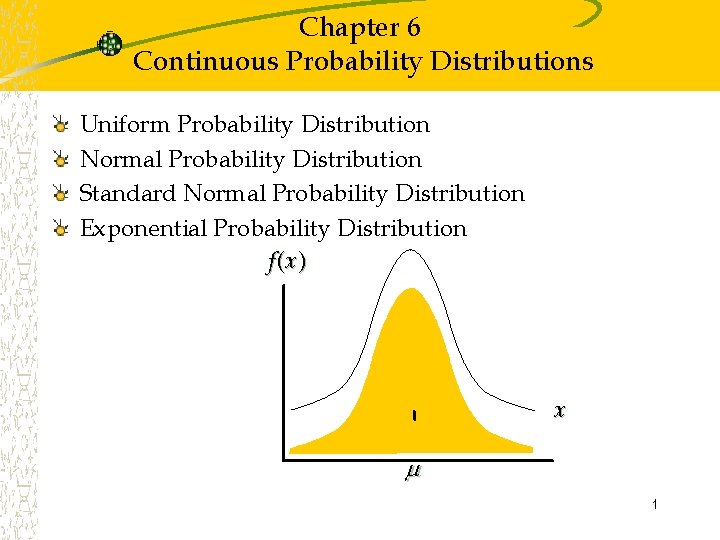 Chapter 6
Continuous Probability Distributions

Uniform Probability Distribution
Normal Probability Distribution
Standard Normal Probability Distribution
Exponential Probability Distribution

$f(x)$

$x$

$\mu$

1